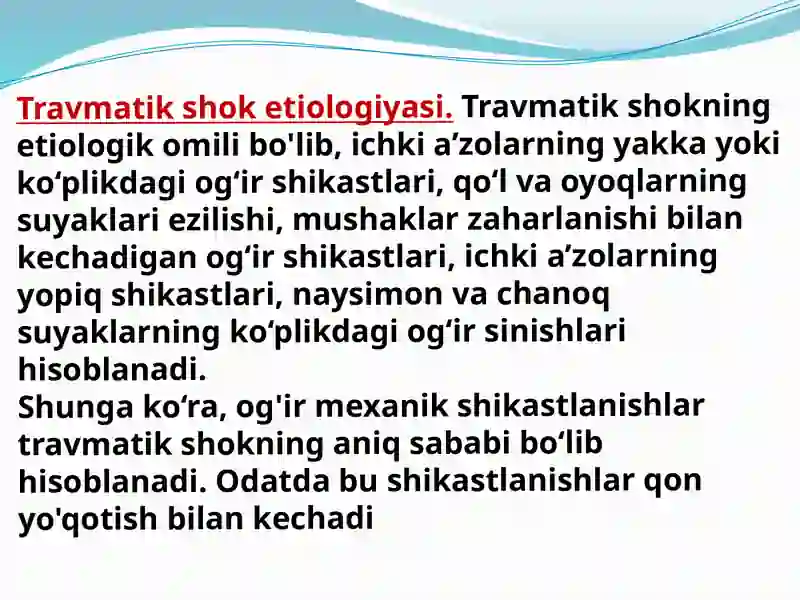 Travmatik shok etiologiyasi. Travmatik shokning etiologik omili bo'lib, ichki a’zolarning yakka yoki ko‘plikdagi og‘ir shikastlari, qo‘l va oyoqlarning suyaklari ezilishi, mushaklar zaharlanishi bilan kechadigan og‘ir shikastlari, ichki a’zolarning yopiq shikastlari, naysimon va chanoq suyaklarning ko‘plikdagi og‘ir sinishlari hisoblanadi.
Shunga ko‘ra, og'ir mexanik shikastlanishlar travmatik shokning aniq sababi bo‘lib hisoblanadi. Odatda bu shikastlanishlar qon yo'qotish bilan kechadi